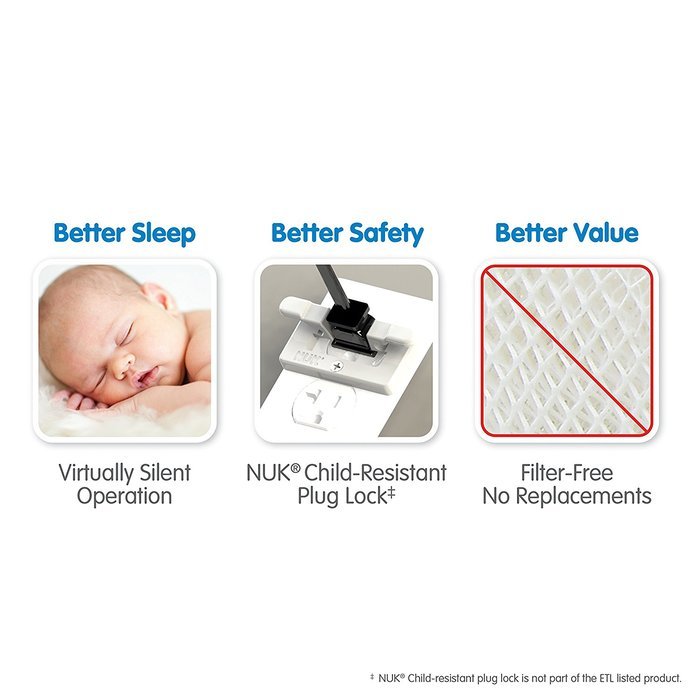 Better Sleep

Virtually Silent Operation

Better Safety

NUK

NUK® Child-Resistant Plug Lock‡

Better Value

Filter-Free No Replacements

‡ NUK® Child-resistant plug lock is not part of the ETL listed product.